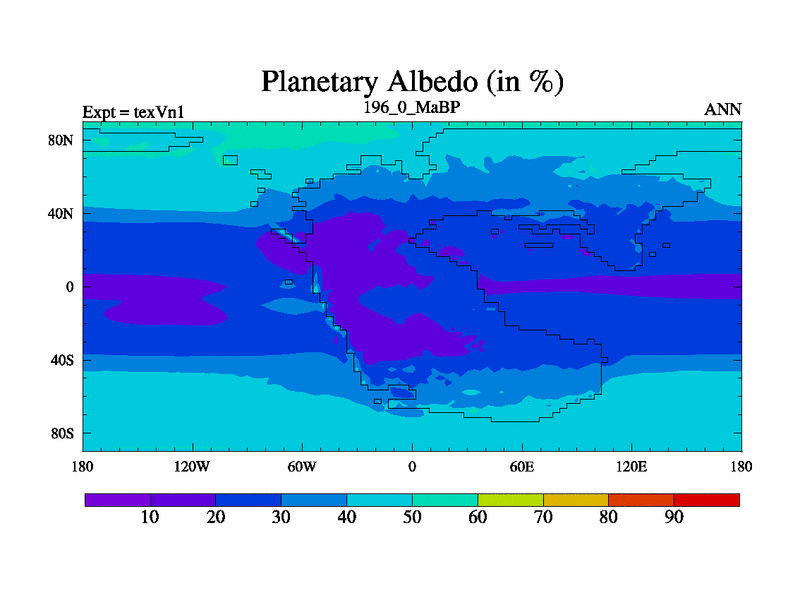 Planetary Albedo (in %)

Expt = texVn1
196_0_MaBP
ANN

80N
40N
0
40S
80S

180
120W
60W
0
60E
120E
180

10
20
30
40
50
60
70
80
90